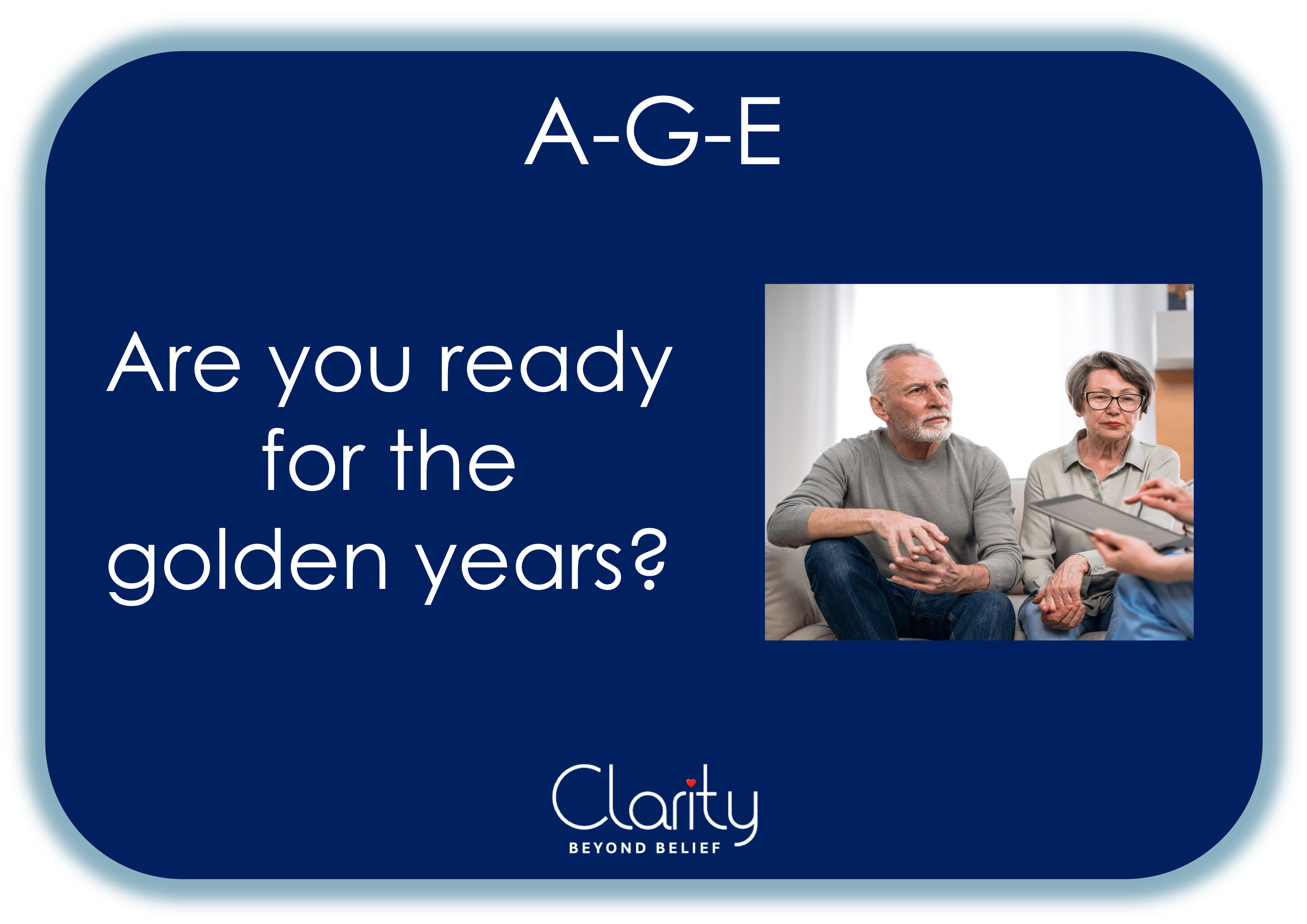 A-G-E

Are you ready for the golden years?

Clarity
BEYOND BELIEF